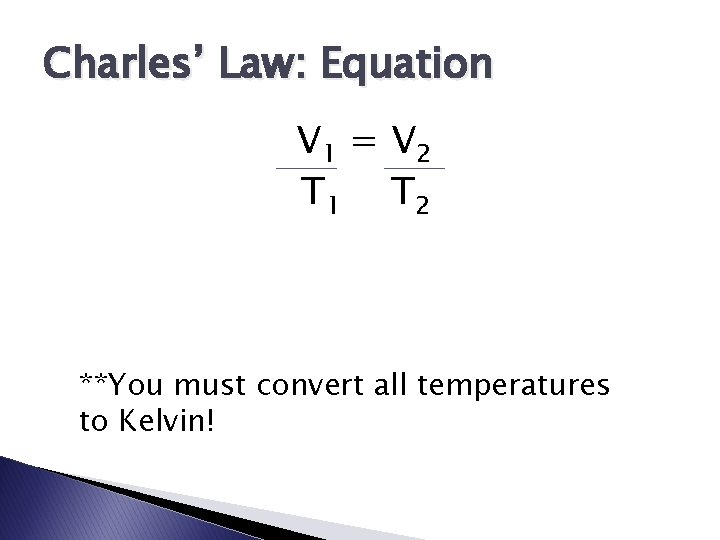 Charles' Law: Equation

$\frac{V_1}{T_1} = \frac{V_2}{T_2}$

**You must convert all temperatures to Kelvin!